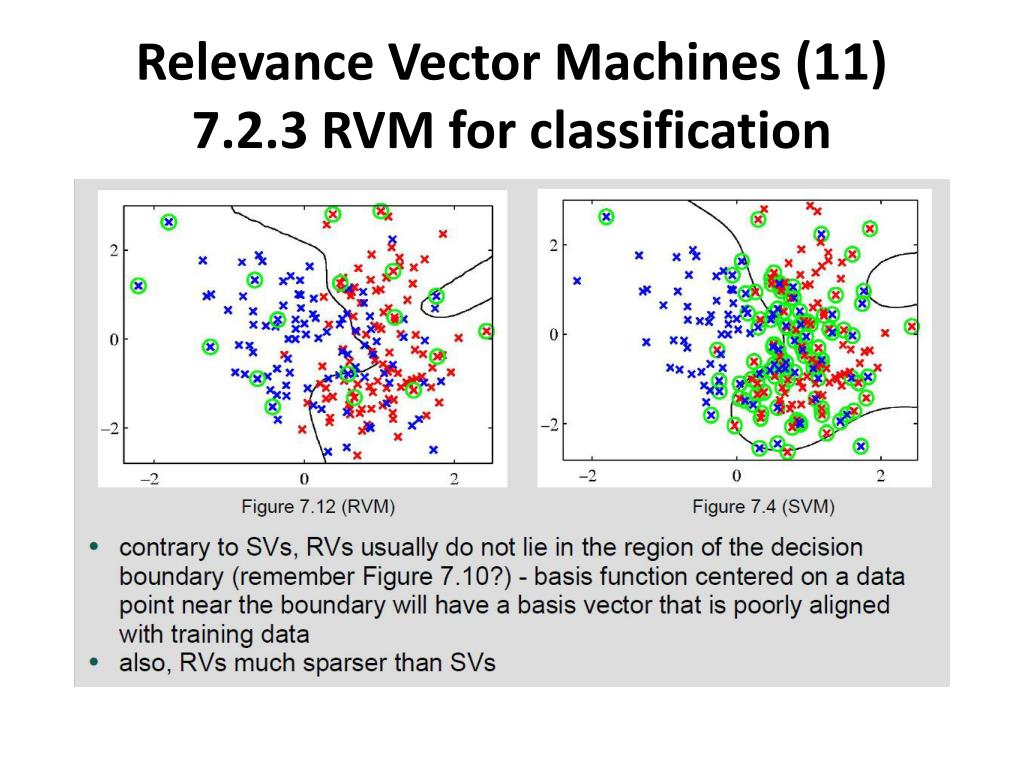 Relevance Vector Machines (11)
7.2.3 RVM for classification

2
0
−2
−2
0
2

Figure 7.12 (RVM)

2
0
−2
−2
0
2

Figure 7.4 (SVM)

• contrary to SVs, RVs usually do not lie in the region of the decision boundary (remember Figure 7.10?) - basis function centered on a data point near the boundary will have a basis vector that is poorly aligned with training data
• also, RVs much sparser than SVs